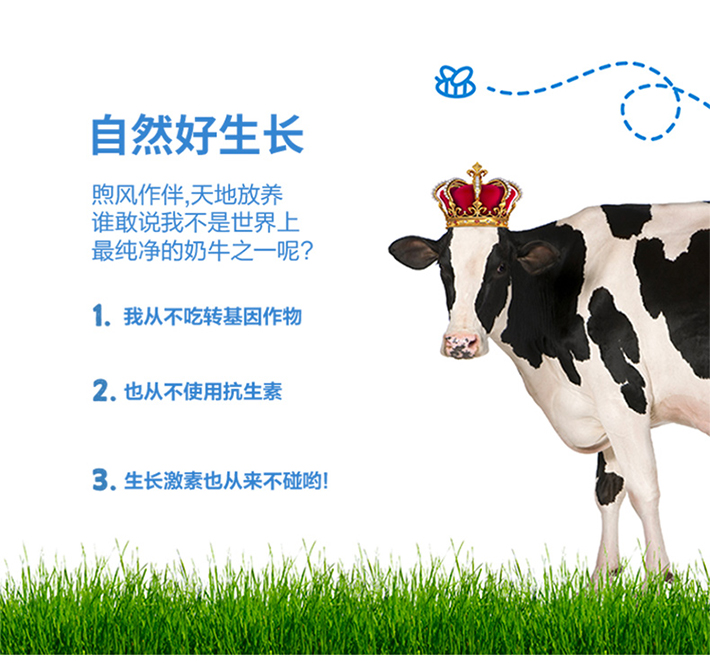 自然好生长

煦风作伴,天地放养
谁敢说我不是世界上
最纯净的奶牛之一呢?

1. 我从不吃转基因作物

2. 也从不使用抗生素

3. 生长激素也从来不碰哟!